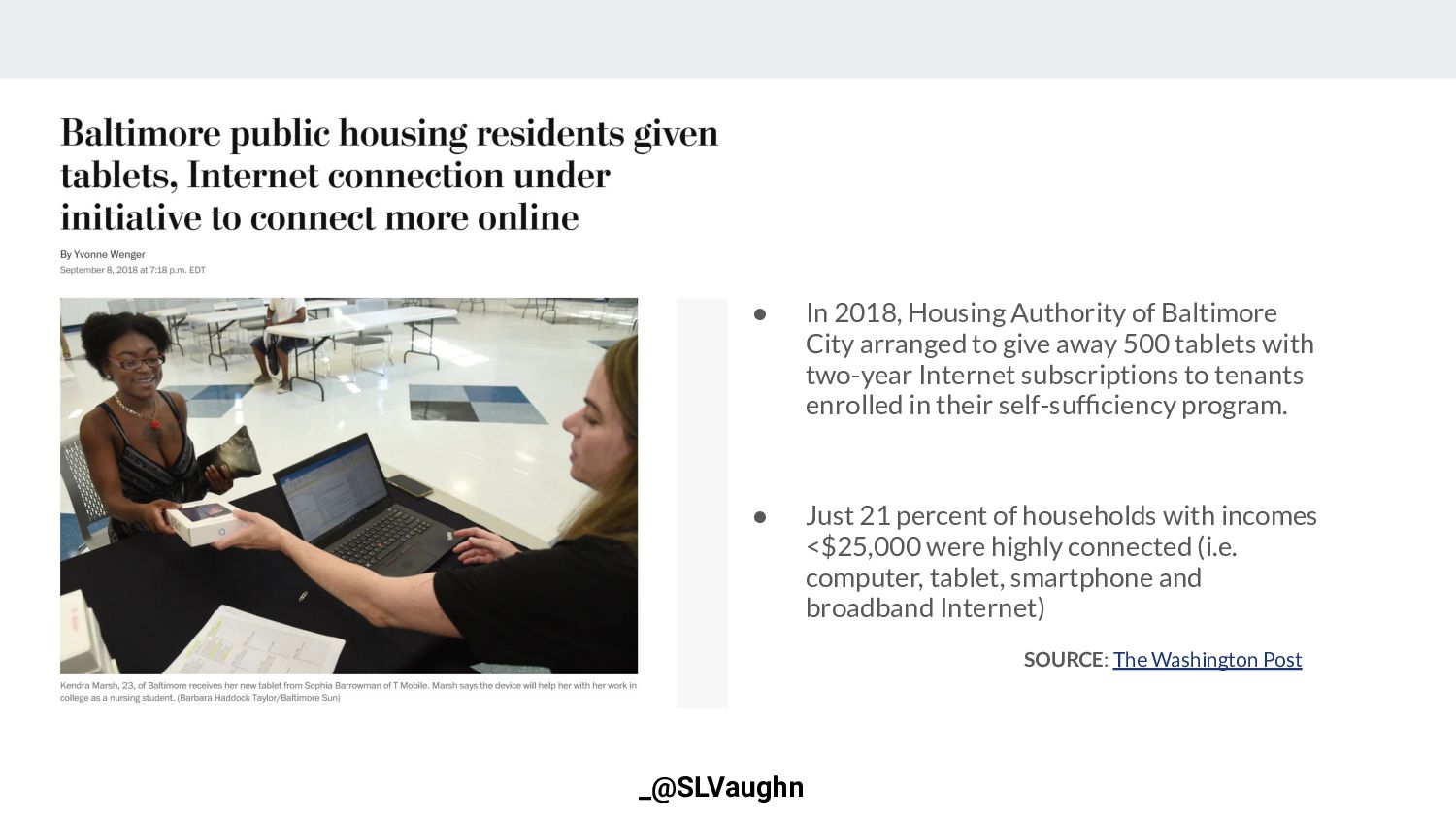 Baltimore public housing residents given tablets, Internet connection under initiative to connect more online

By Yvonne Wenger
September 8, 2018 at 7:18 p.m. EDT

Kendra Marsh, 23, of Baltimore receives her new tablet from Sophia Barrowman of T Mobile. Marsh says the device will help her with her work in college as a nursing student. (Barbara Haddock Taylor/Baltimore Sun)

● In 2018, Housing Authority of Baltimore City arranged to give away 500 tablets with two-year Internet subscriptions to tenants enrolled in their self-sufficiency program.

● Just 21 percent of households with incomes <$25,000 were highly connected (i.e. computer, tablet, smartphone and broadband Internet)

SOURCE: The Washington Post

_@SLVaughn